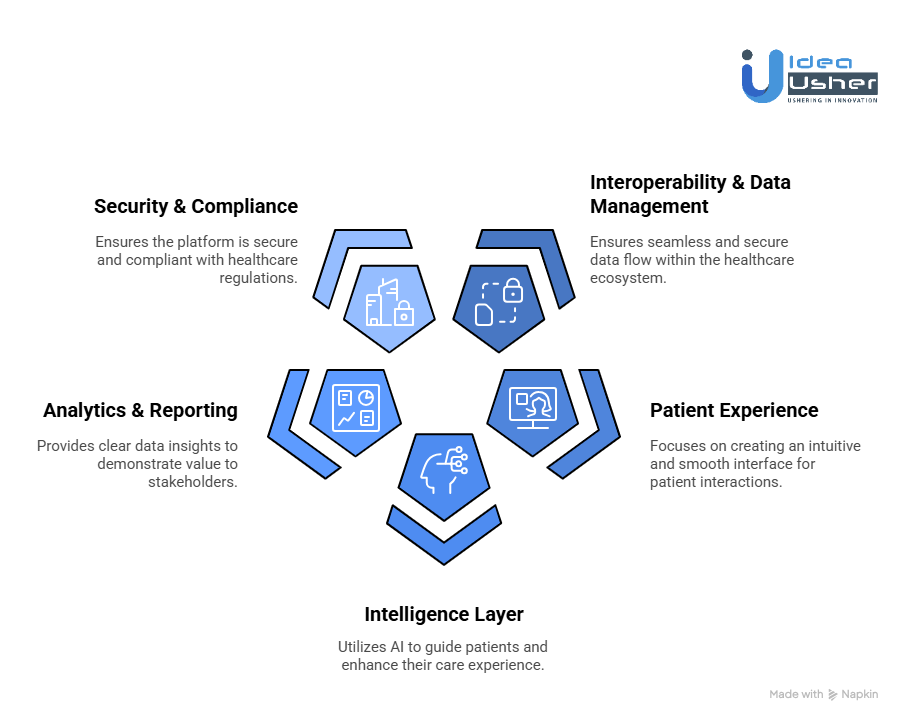 Idea Usher
USHERING IN INNOVATION

Security & Compliance

Ensures the platform is secure and compliant with healthcare regulations.

Interoperability & Data Management

Ensures seamless and secure data flow within the healthcare ecosystem.

Analytics & Reporting

Provides clear data insights to demonstrate value to stakeholders.

Patient Experience

Focuses on creating an intuitive and smooth interface for patient interactions.

Intelligence Layer

Utilizes AI to guide patients and enhance their care experience.

Made with Napkin